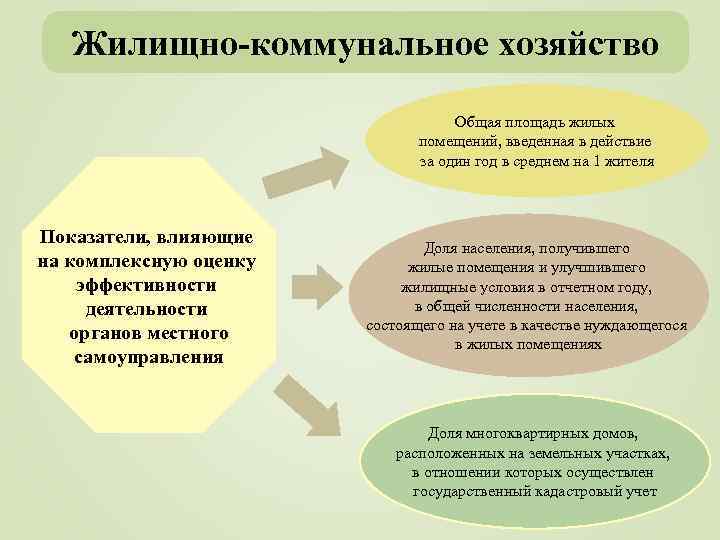 Жилищно-коммунальное хозяйство

Показатели, влияющие на комплексную оценку эффективности деятельности органов местного самоуправления

Общая площадь жилых помещений, введенная в действие за один год в среднем на 1 жителя

Доля населения, получившего жилые помещения и улучшившего жилищные условия в отчетном году, в общей численности населения, состоящего на учете в качестве нуждающегося в жилых помещениях

Доля многоквартирных домов, расположенных на земельных участках, в отношении которых осуществлен государственный кадастровый учет